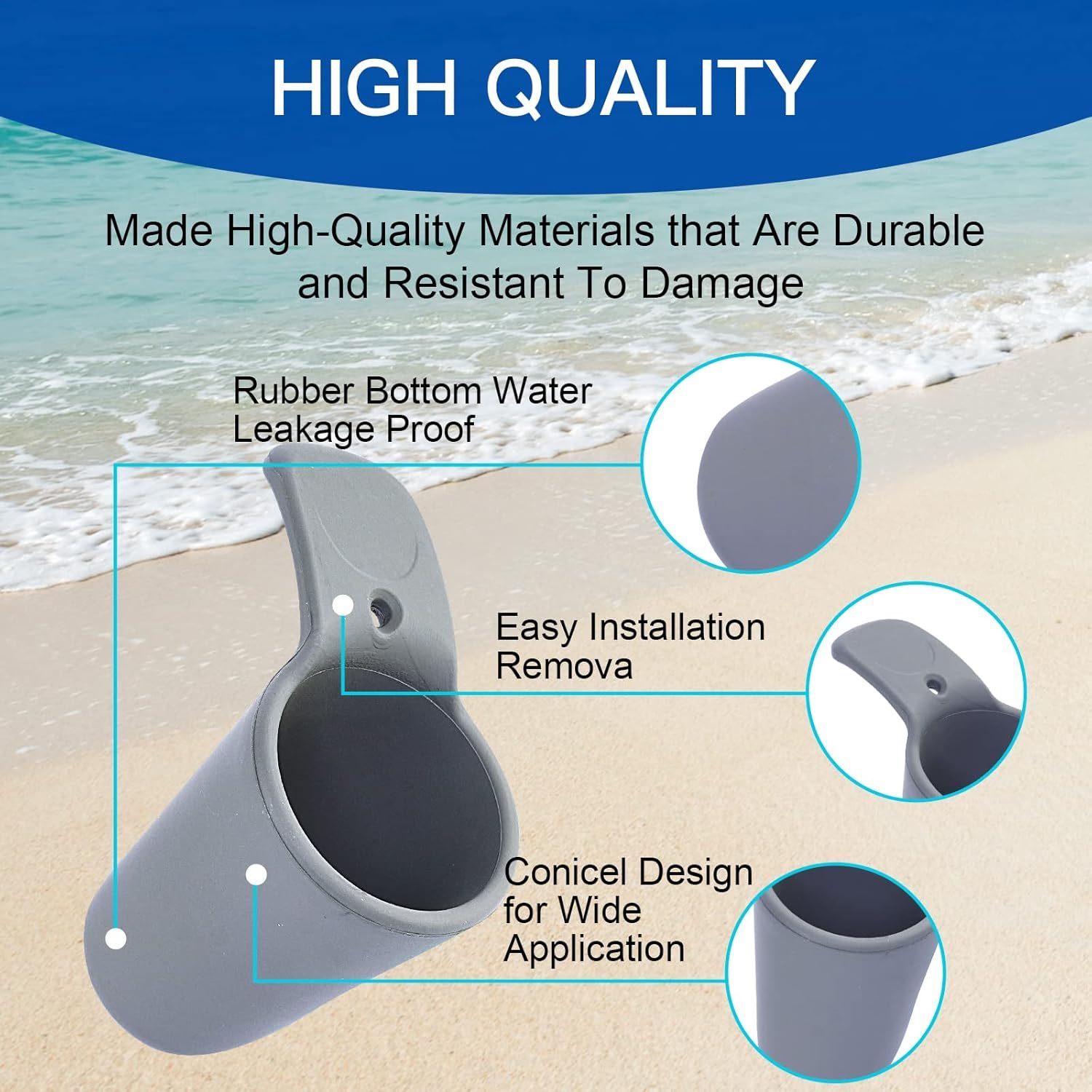 HIGH QUALITY

Made High-Quality Materials that Are Durable and Resistant To Damage

Rubber Bottom Water Leakage Proof

Easy Installation Remova

Conicel Design for Wide Application